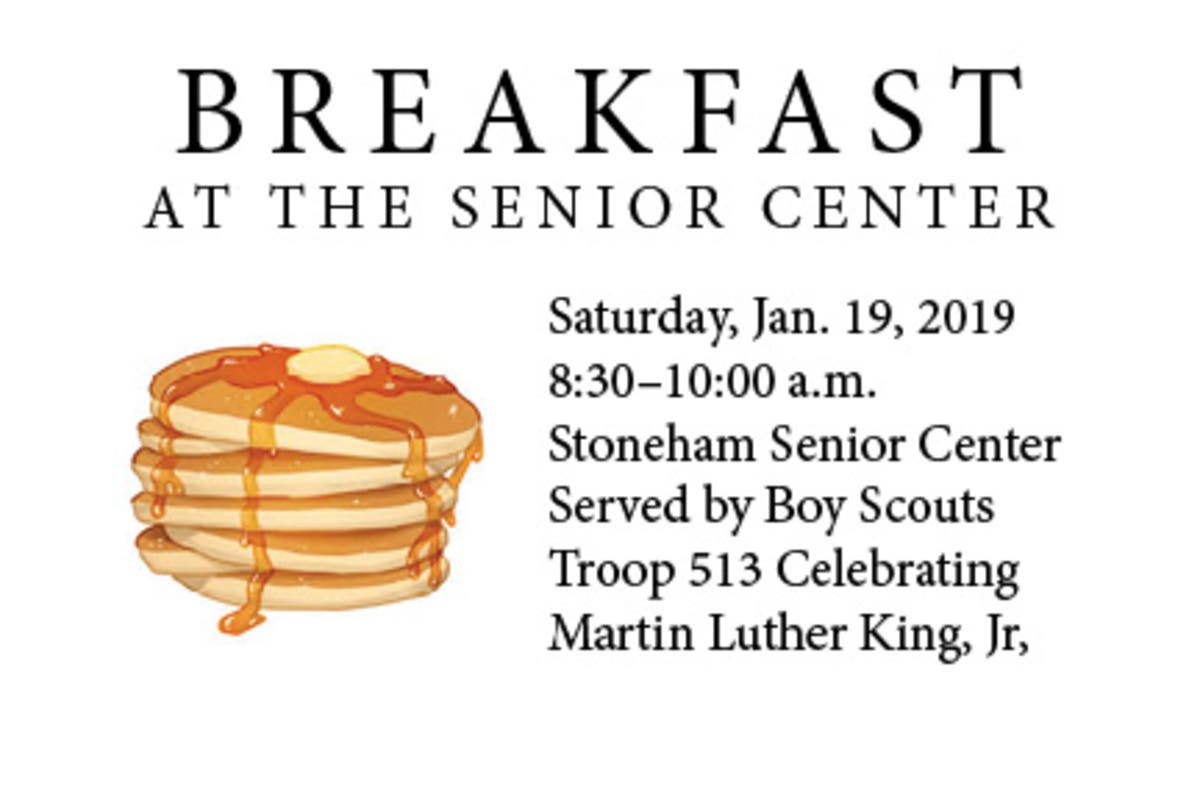 BREAKFAST
AT THE SENIOR CENTER

Saturday, Jan. 19, 2019
8:30–10:00 a.m.
Stoneham Senior Center
Served by Boy Scouts
Troop 513 Celebrating
Martin Luther King, Jr,